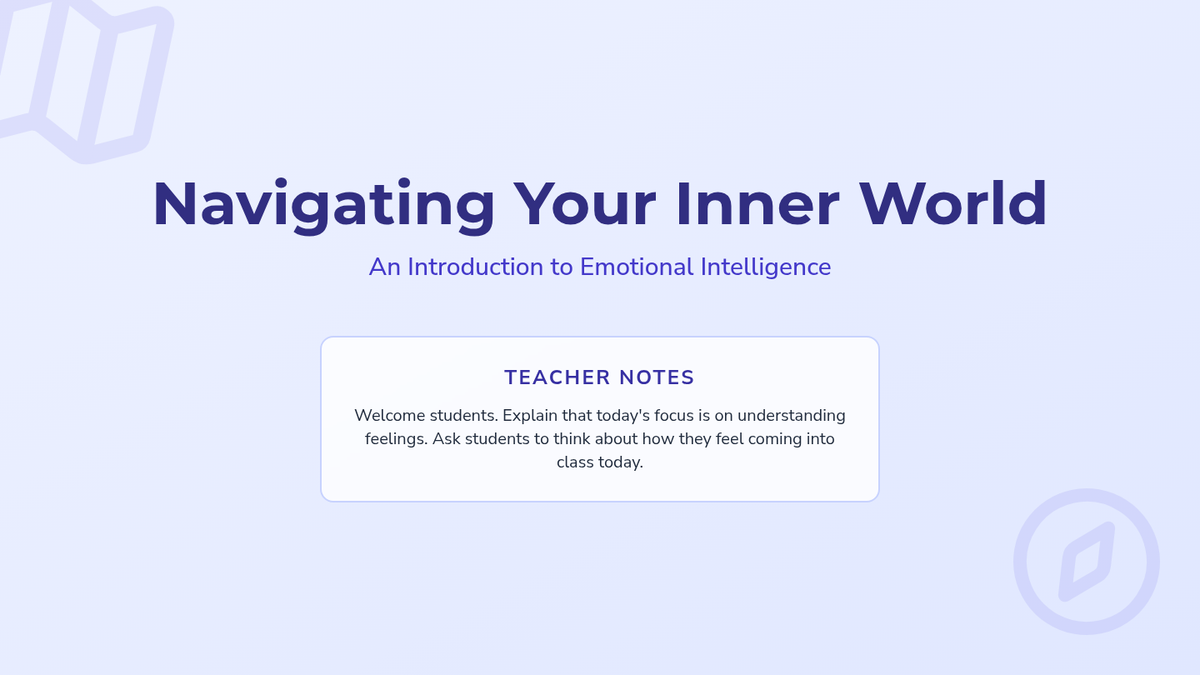 Navigating Your Inner World

An Introduction to Emotional Intelligence

TEACHER NOTES

Welcome students. Explain that today's focus is on understanding feelings. Ask students to think about how they feel coming into class today.